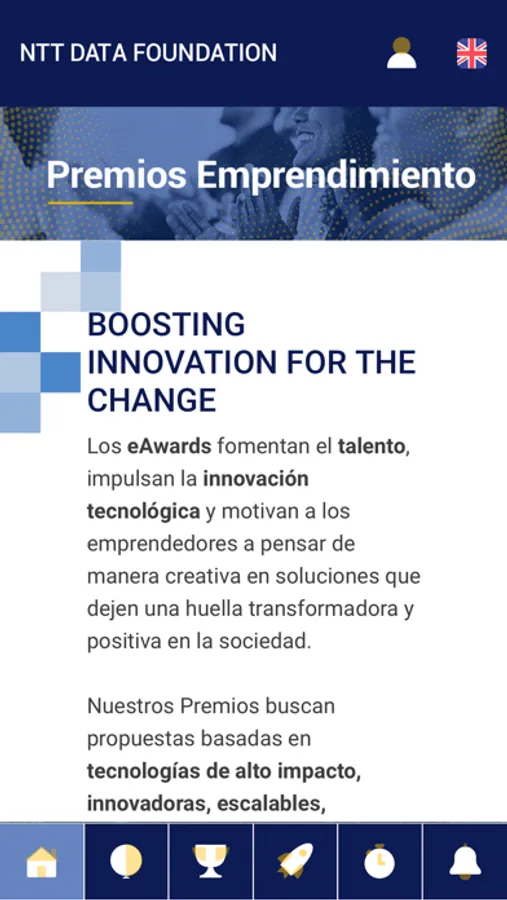 NTT DATA FOUNDATION

Premios Emprendimiento

BOOSTING INNOVATION FOR THE CHANGE

Los eAwards fomentan el talento, impulsan la innovación tecnológica y motivan a los emprendedores a pensar de manera creativa en soluciones que dejen una huella transformadora y positiva en la sociedad.

Nuestros Premios buscan propuestas basadas en tecnologías de alto impacto, innovadoras, escalables,